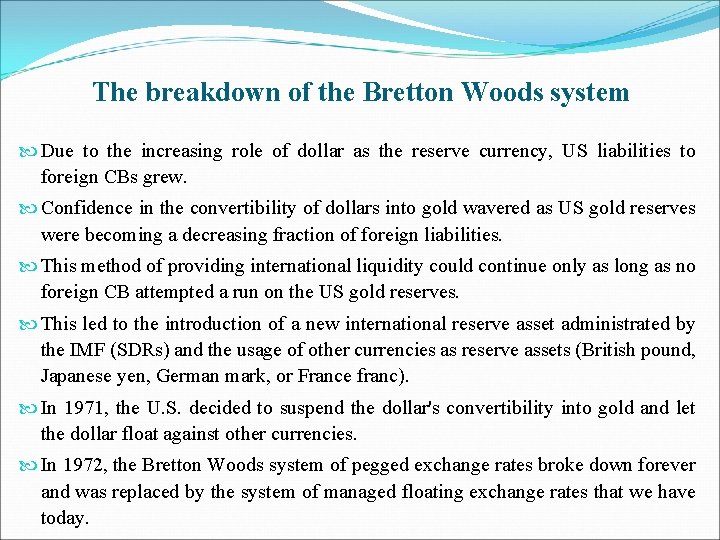 The breakdown of the Bretton Woods system

Due to the increasing role of dollar as the reserve currency, US liabilities to foreign CBs grew.

Confidence in the convertibility of dollars into gold wavered as US gold reserves were becoming a decreasing fraction of foreign liabilities.

This method of providing international liquidity could continue only as long as no foreign CB attempted a run on the US gold reserves.

This led to the introduction of a new international reserve asset administrated by the IMF (SDRs) and the usage of other currencies as reserve assets (British pound, Japanese yen, German mark, or France franc).

In 1971, the U.S. decided to suspend the dollar's convertibility into gold and let the dollar float against other currencies.

In 1972, the Bretton Woods system of pegged exchange rates broke down forever and was replaced by the system of managed floating exchange rates that we have today.